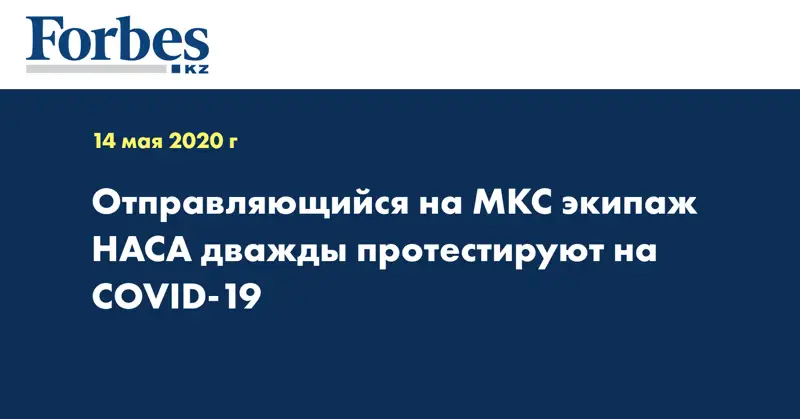 Forbes
KZ

14 мая 2020 г

Отправляющийся на МКС экипаж НАСА дважды протестируют на COVID-19